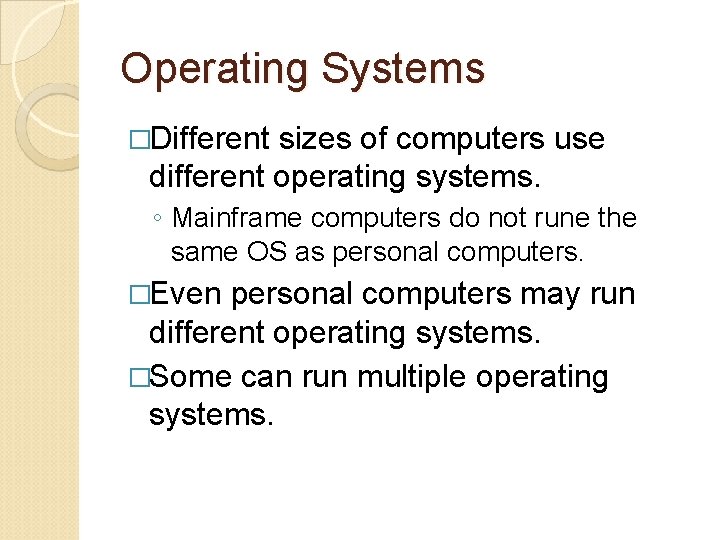 Operating Systems

□Different sizes of computers use different operating systems.

◦ Mainframe computers do not rune the same OS as personal computers.

□Even personal computers may run different operating systems.

□Some can run multiple operating systems.